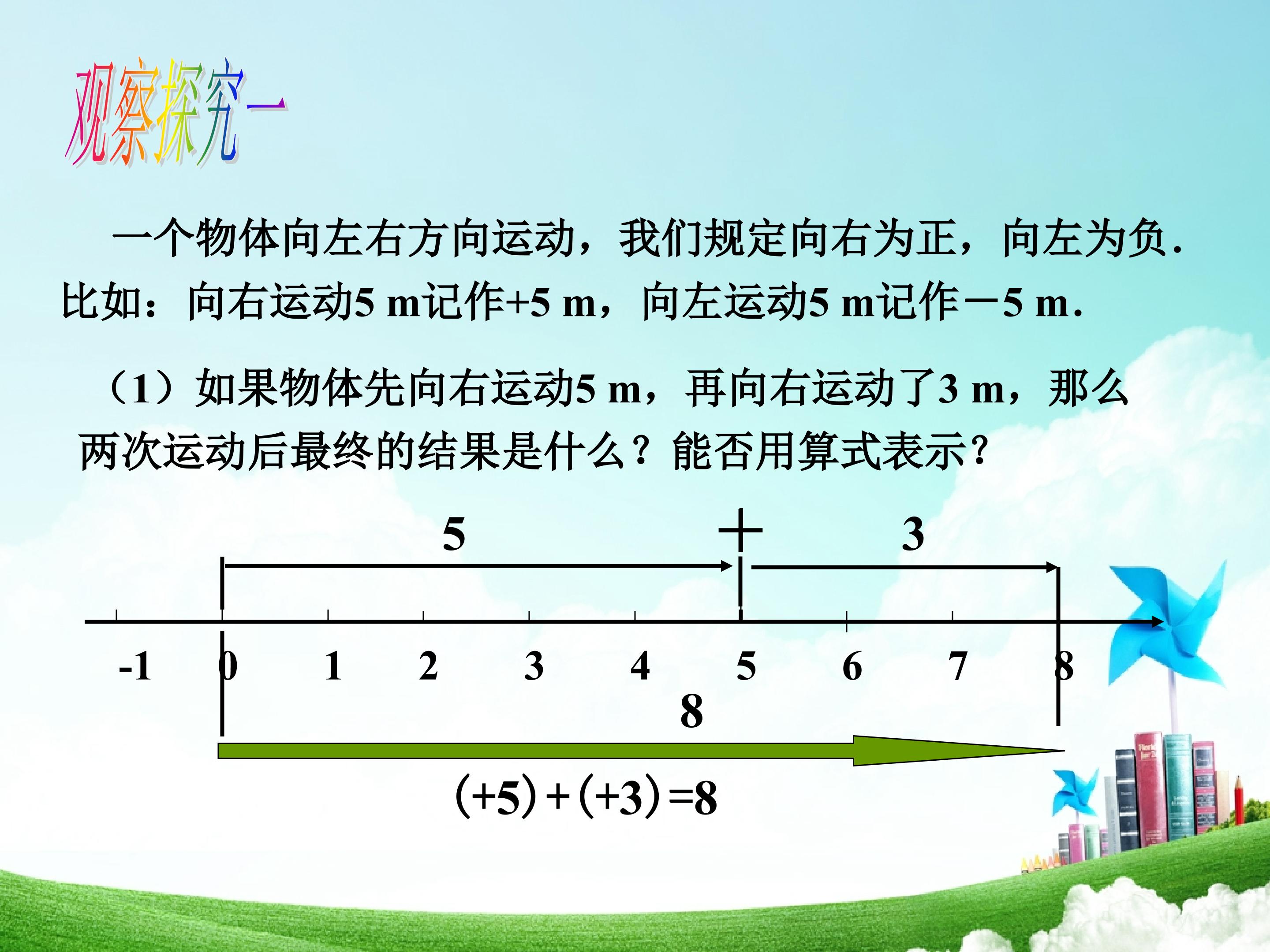 观察探究一

一个物体向左右方向运动，我们规定向右为正，向左为负. 比如：向右运动5 m记作+5 m，向左运动5 m记作－5 m.

（1）如果物体先向右运动5 m，再向右运动了3 m，那么两次运动后最终的结果是什么？能否用算式表示？

5

+

3

-1 0 1 2 3 4 5 6 7 8

8

$(+5)+(+3)=8$